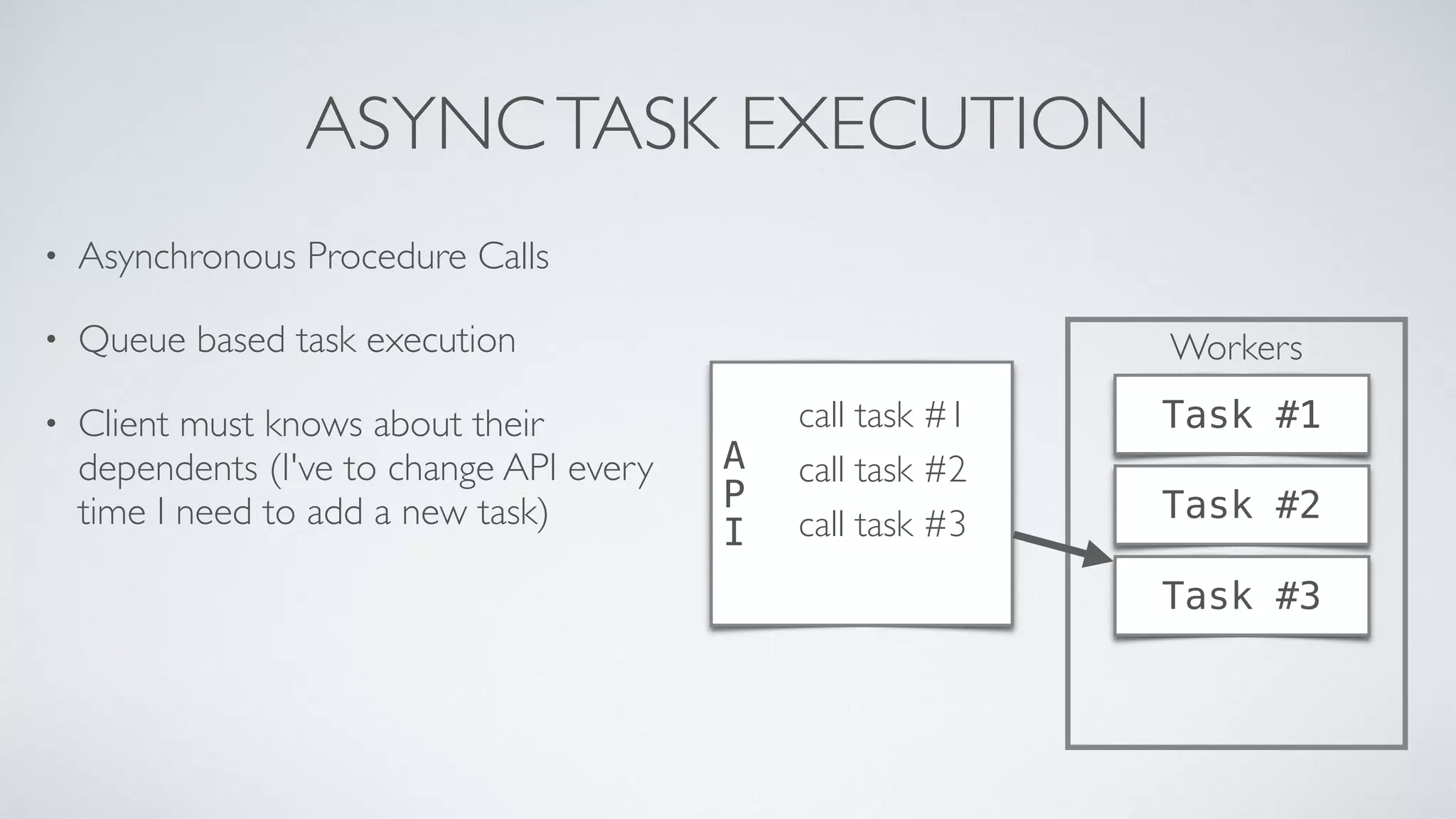 ASYNC TASK EXECUTION

• Asynchronous Procedure Calls

• Queue based task execution

• Client must knows about their dependents (I've to change API every time I need to add a new task)

A
P
I

call task #1
call task #2
call task #3

Workers

Task #1

Task #2

Task #3